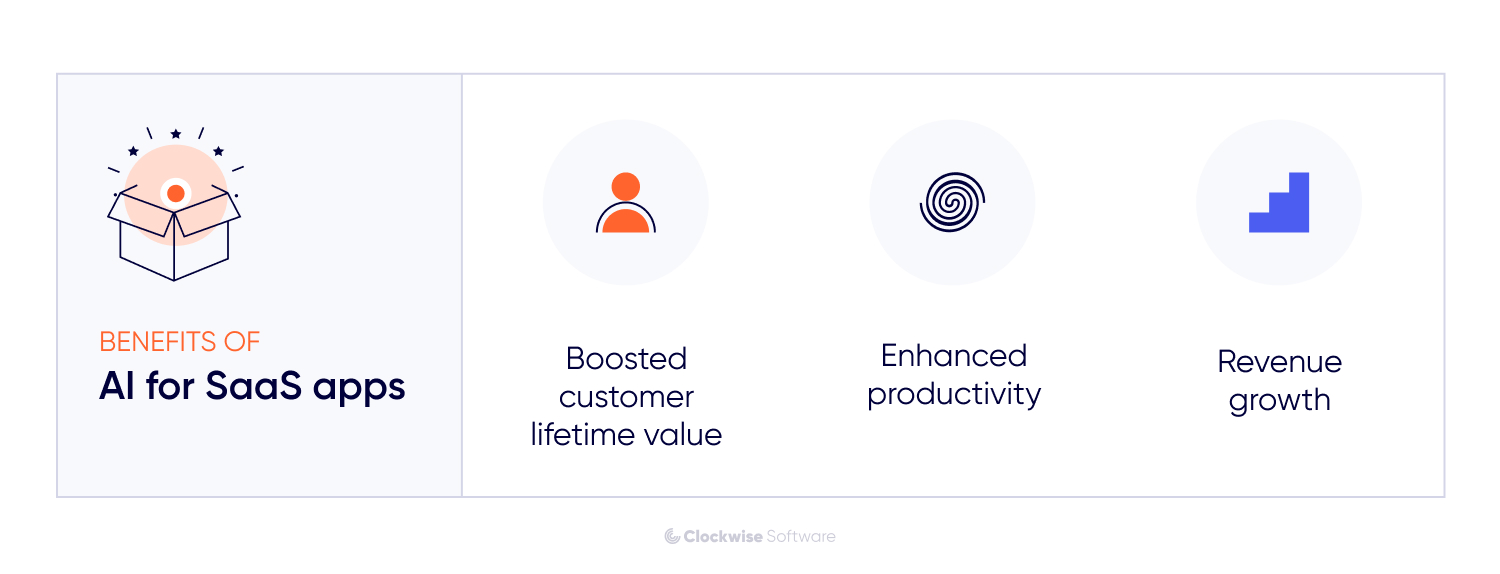 BENEFITS OF
AI for SaaS apps

Boosted customer lifetime value

Enhanced productivity

Revenue growth

Clockwise Software